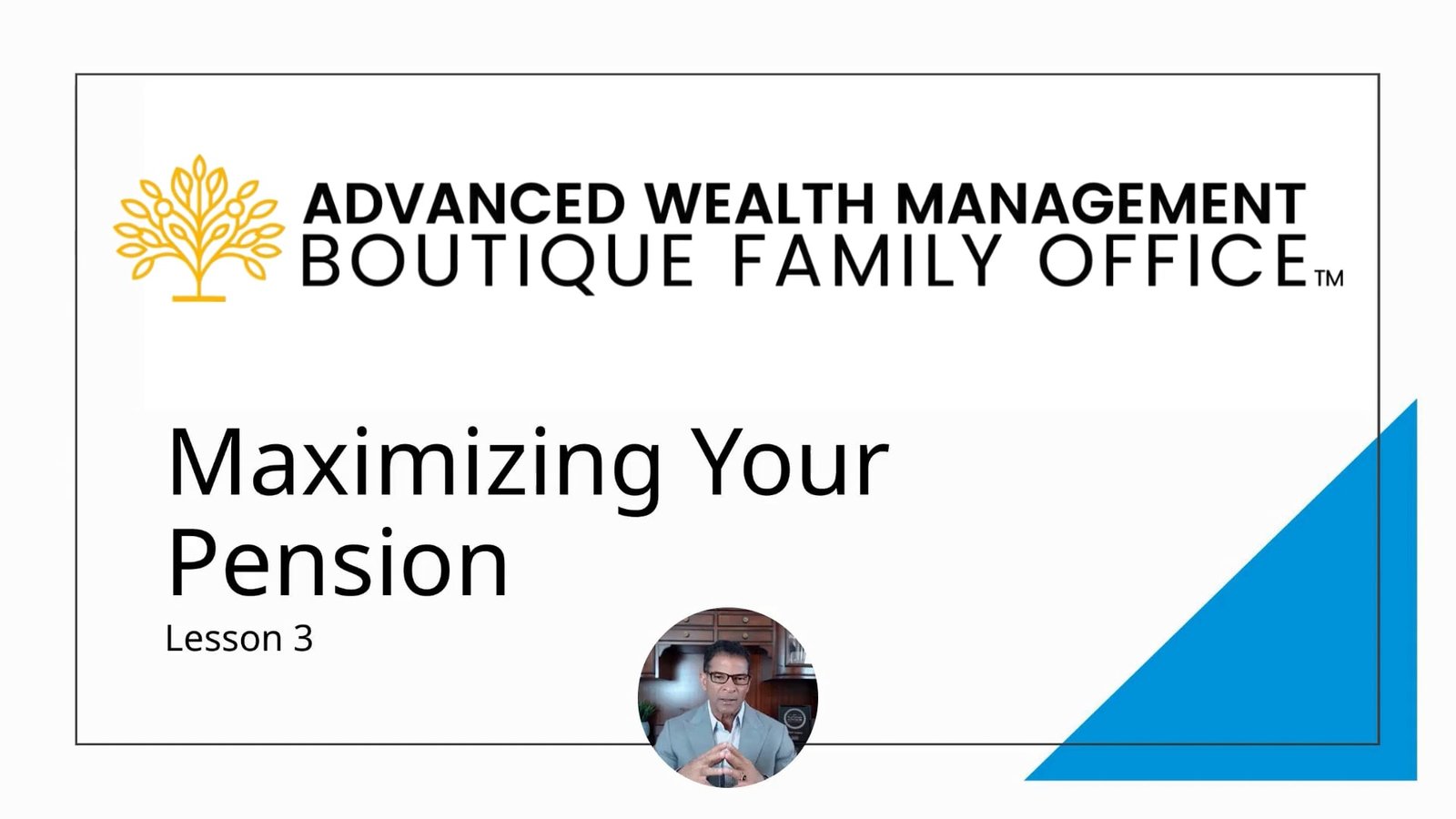 ADVANCED WEALTH MANAGEMENT
BOUTIQUE FAMILY OFFICE™

Maximizing Your Pension
Lesson 3